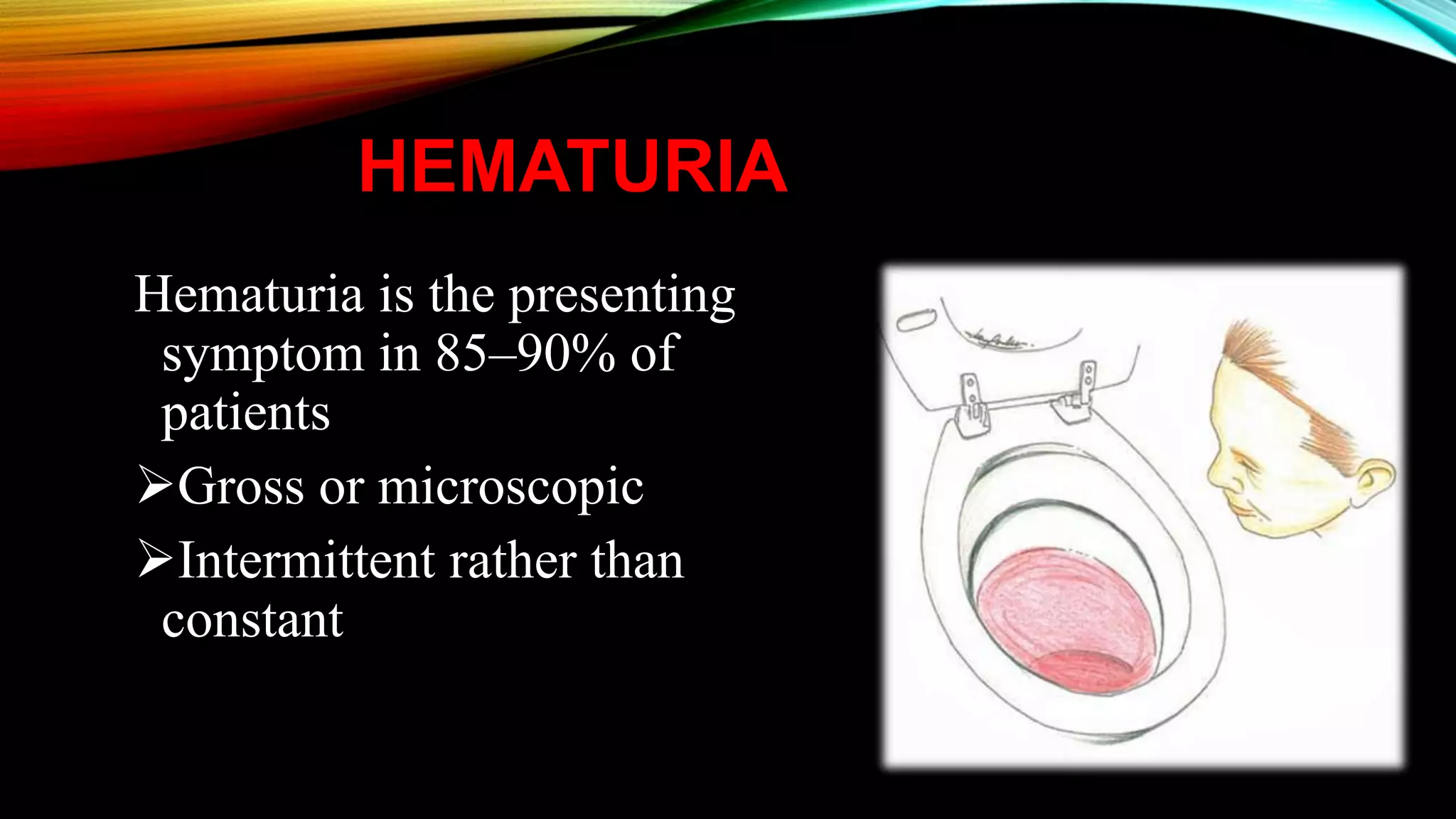 HEMATURIA

Hematuria is the presenting symptom in 85–90% of patients

➢Gross or microscopic

➢Intermittent rather than constant